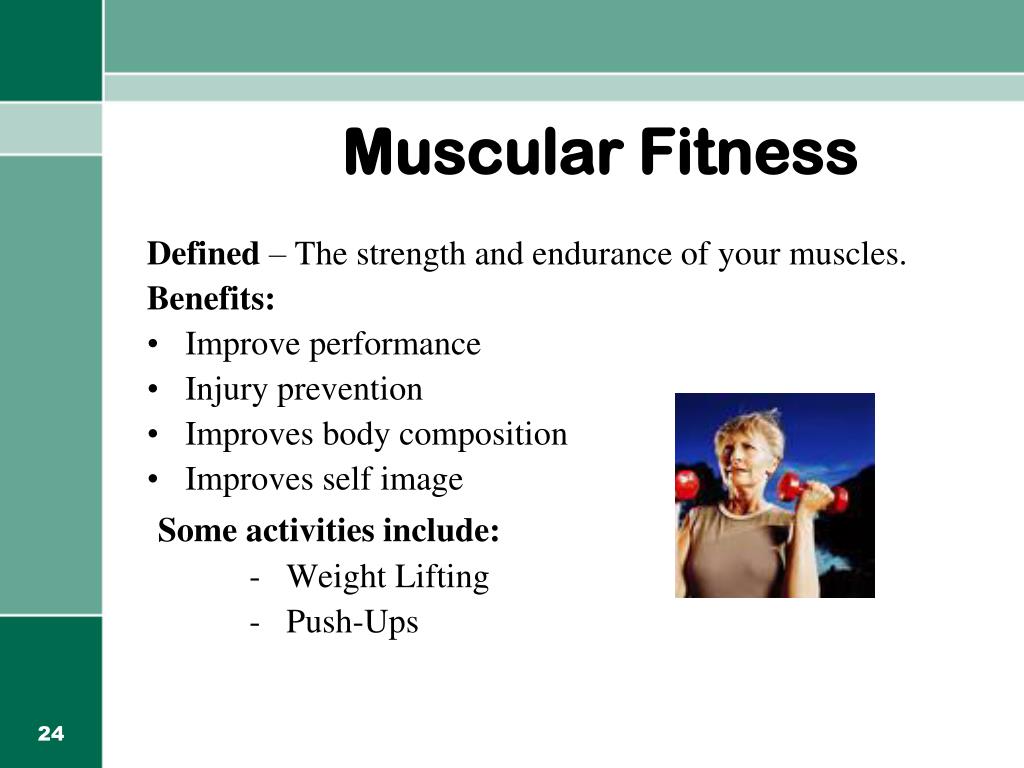 Muscular Fitness

Defined – The strength and endurance of your muscles.
Benefits:
• Improve performance
• Injury prevention
• Improves body composition
• Improves self image

Some activities include:
- Weight Lifting
- Push-Ups

24